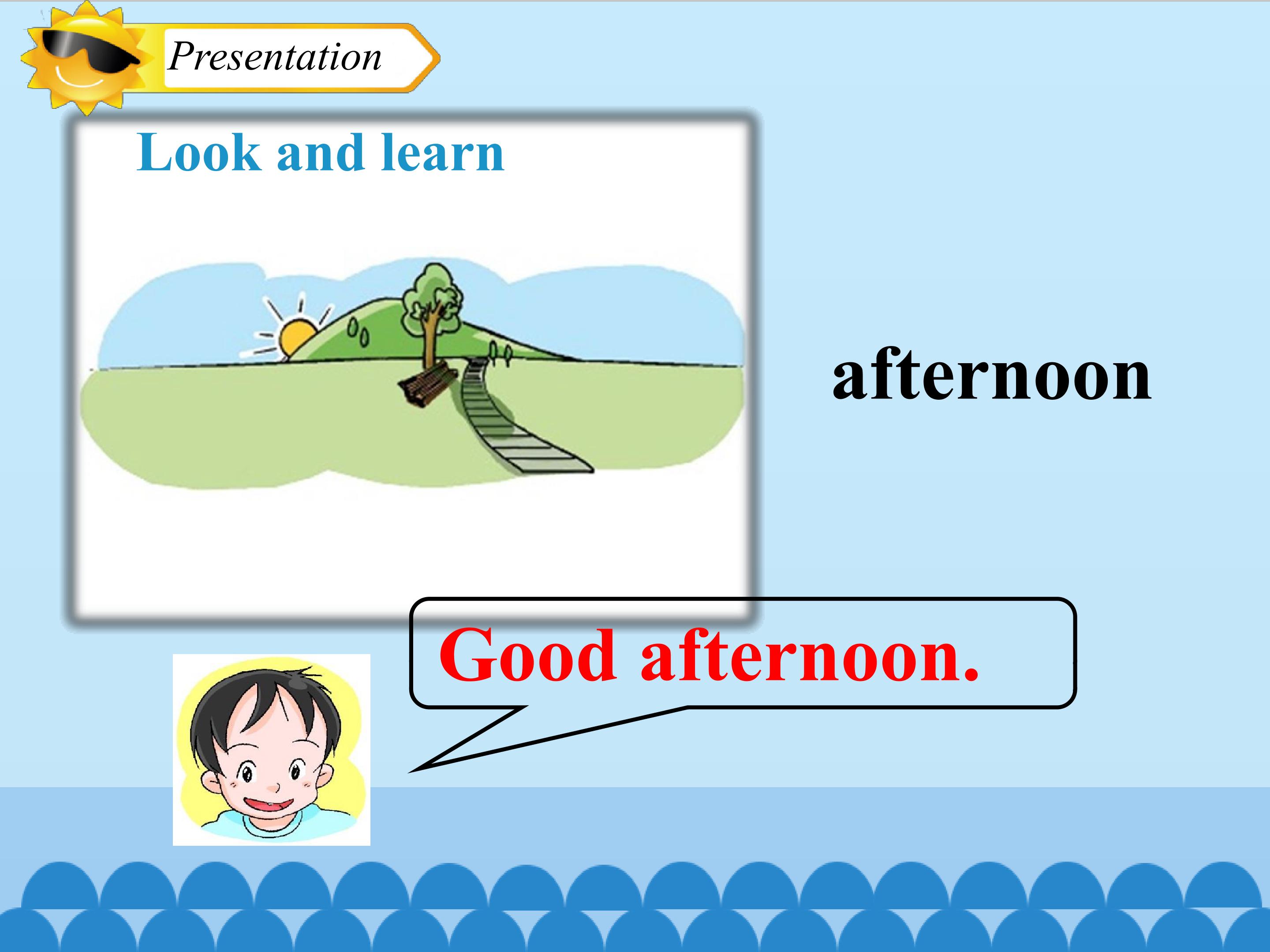 Presentation

Look and learn

afternoon

Good afternoon.